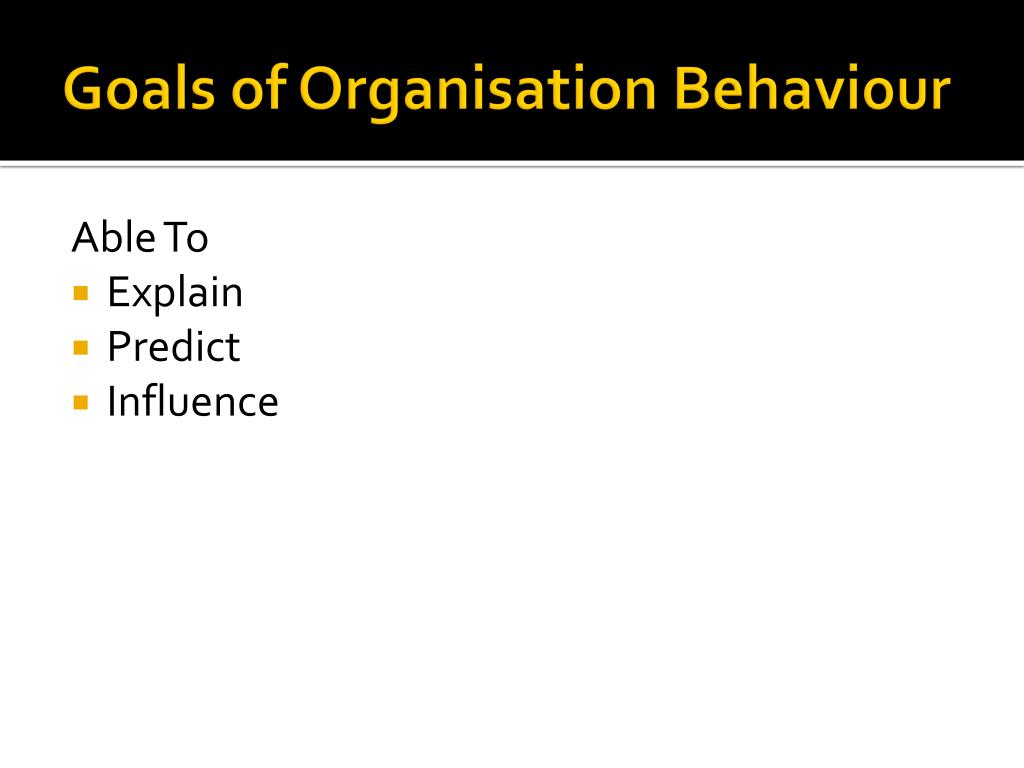 Goals of Organisation Behaviour

Able To
- Explain
- Predict
- Influence